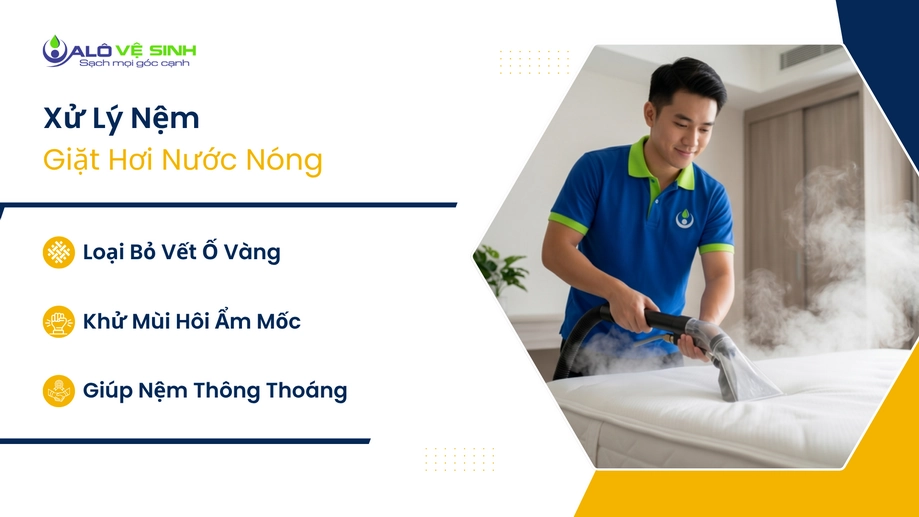 ALÔ VỆ SINH
Sạch mọi góc cạnh

Xử Lý Nệm
Giặt Hơi Nước Nóng

Loại Bỏ Vết Ố Vàng

Khử Mùi Hôi Ẩm Mốc

Giúp Nệm Thông Thoáng